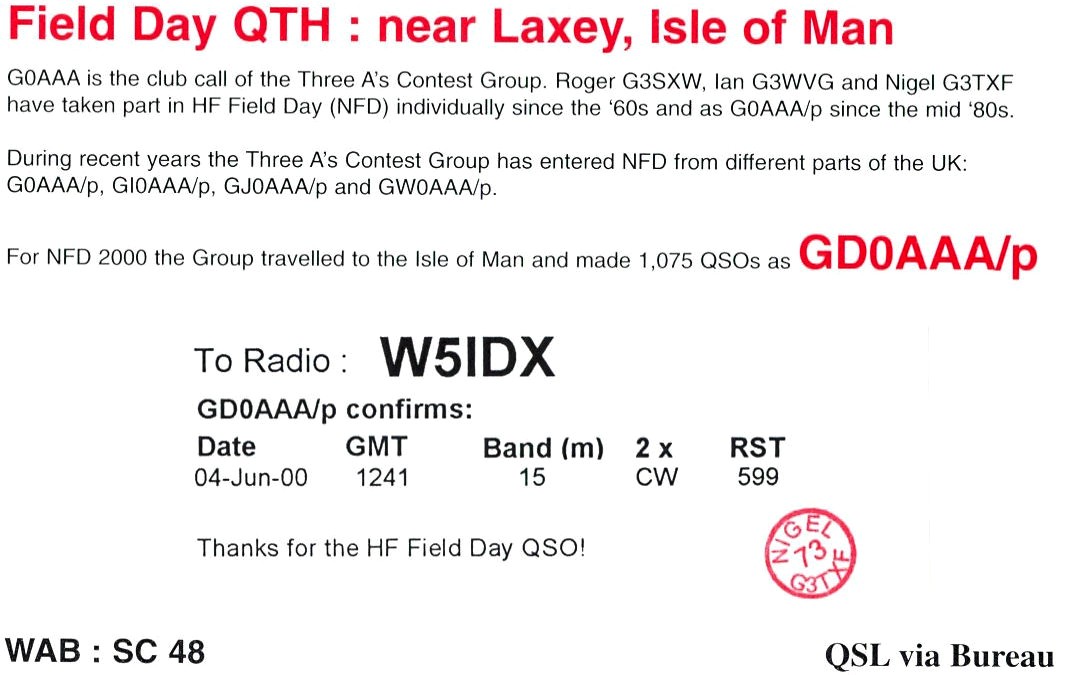 Field Day QTH : near Laxey, Isle of Man

G0AAA is the club call of the Three A's Contest Group. Roger G3SXW, Ian G3WVG and Nigel G3TXF have taken part in HF Field Day (NFD) individually since the '60s and as G0AAA/p since the mid '80s.

During recent years the Three A's Contest Group has entered NFD from different parts of the UK: G0AAA/p, GI0AAA/p, GJ0AAA/p and GW0AAA/p.

For NFD 2000 the Group travelled to the Isle of Man and made 1,075 QSOs as GD0AAA/p

To Radio : W5IDX

GD0AAA/p confirms:

| Date | GMT | Band (m) | 2 x | RST |
|---|---|---|---|---|
| 04-Jun-00 | 1241 | 15 | CW | 599 |

Thanks for the HF Field Day QSO!

NIGEL 73 G3TXF

WAB : SC 48

QSL via Bureau